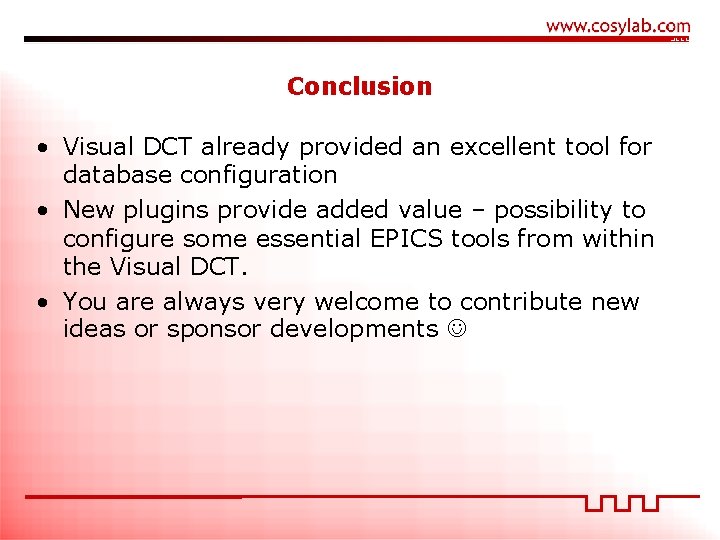 www.cosylab.com

Conclusion

• Visual DCT already provided an excellent tool for database configuration
• New plugins provide added value – possibility to configure some essential EPICS tools from within the Visual DCT.
• You are always very welcome to contribute new ideas or sponsor developments ☺